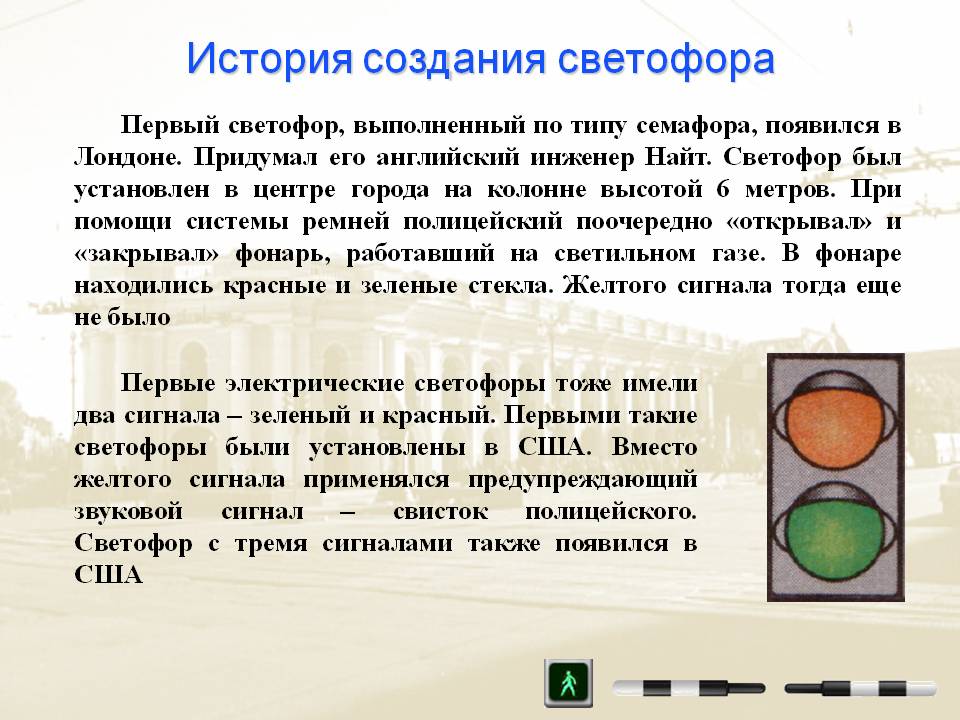 История создания светофора

Первый светофор, выполненный по типу семафора, появился в Лондоне. Придумал его английский инженер Найт. Светофор был установлен в центре города на колонне высотой 6 метров. При помощи системы ремней полицейский поочередно «открывал» и «закрывал» фонарь, работавший на светильном газе. В фонаре находились красные и зеленые стекла. Желтого сигнала тогда еще не было

Первые электрические светофоры тоже имели два сигнала – зеленый и красный. Первыми такие светофоры были установлены в США. Вместо желтого сигнала применялся предупреждающий звуковой сигнал – свисток полицейского. Светофор с тремя сигналами также появился в США